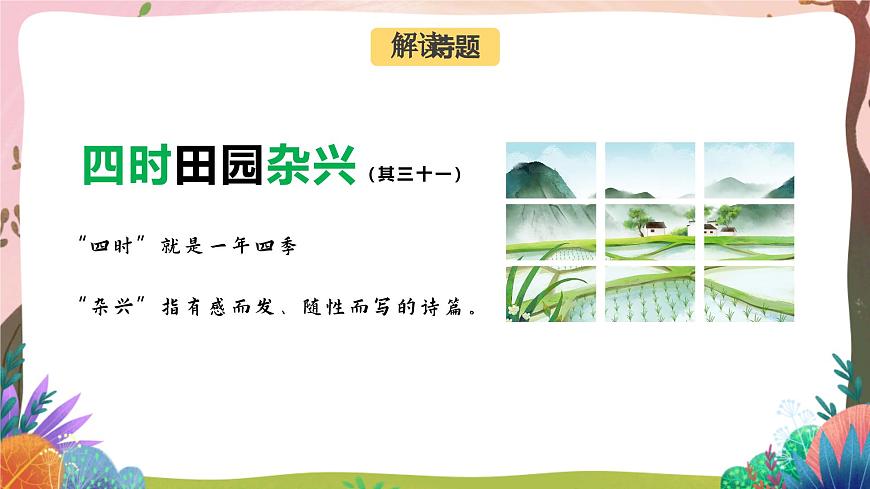 解读诗题

四时田园杂兴（其三十一）

“四时”就是一年四季

“杂兴”指有感而发、随性而写的诗篇。